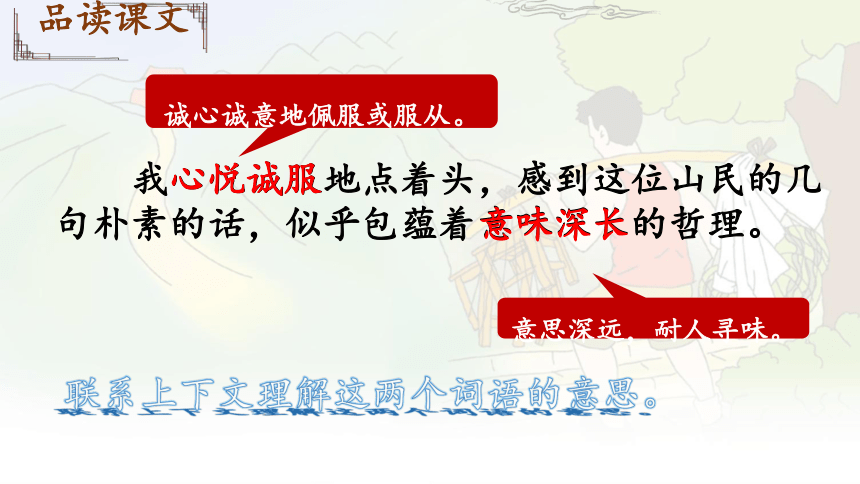 品读课文

诚心诚意地佩服或服从。

我心悦诚服地点着头，感到这位山民的几句朴素的话，似乎包蕴着意味深长的哲理。

意思深远，耐人寻味。

联系上下文理解这两个词语的意思。